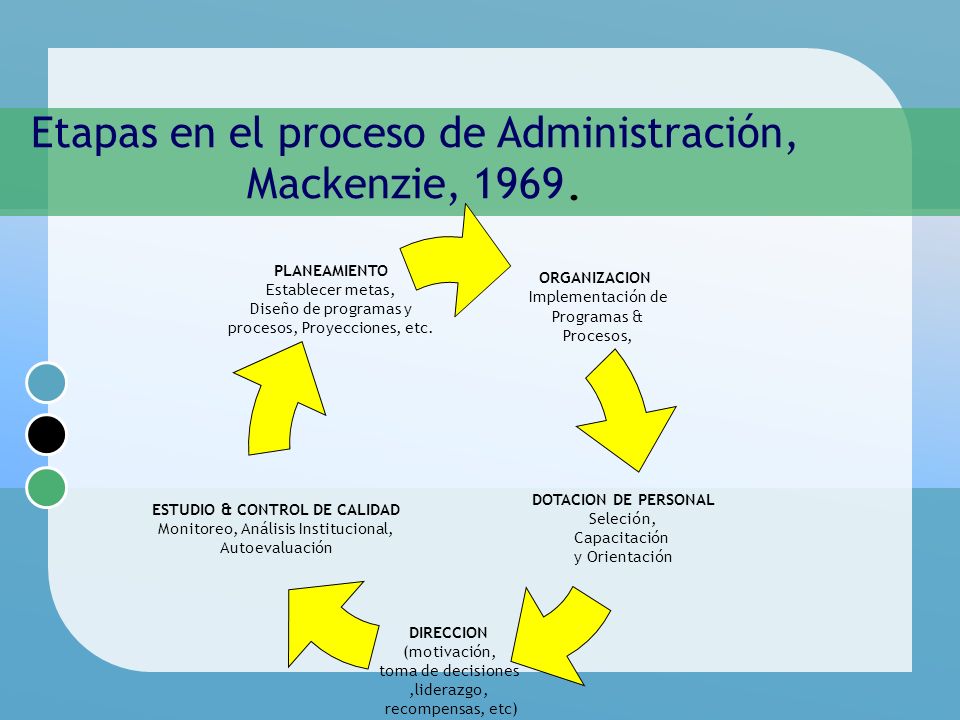 Etapas en el proceso de Administración, Mackenzie, 1969.

PLANEAMIENTO
Establecer metas,
Diseño de programas y
procesos, Proyecciones, etc.

ORGANIZACION
Implementación de
Programas &
Procesos,

DOTACION DE PERSONAL
Seleción,
Capacitación
y Orientación

DIRECCION
(motivación,
toma de decisiones
,liderazgo,
recompensas, etc)

ESTUDIO & CONTROL DE CALIDAD
Monitoreo, Análisis Institucional,
Autoevaluación